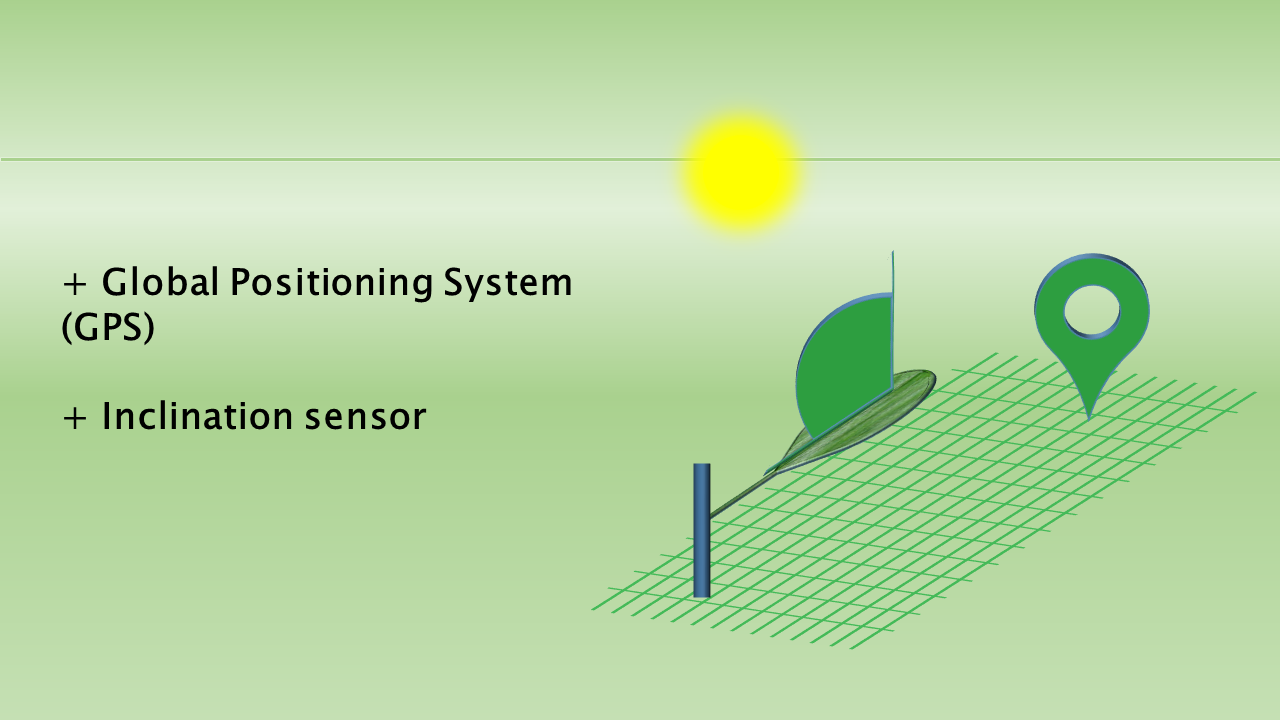 + Global Positioning System (GPS)

+ Inclination sensor